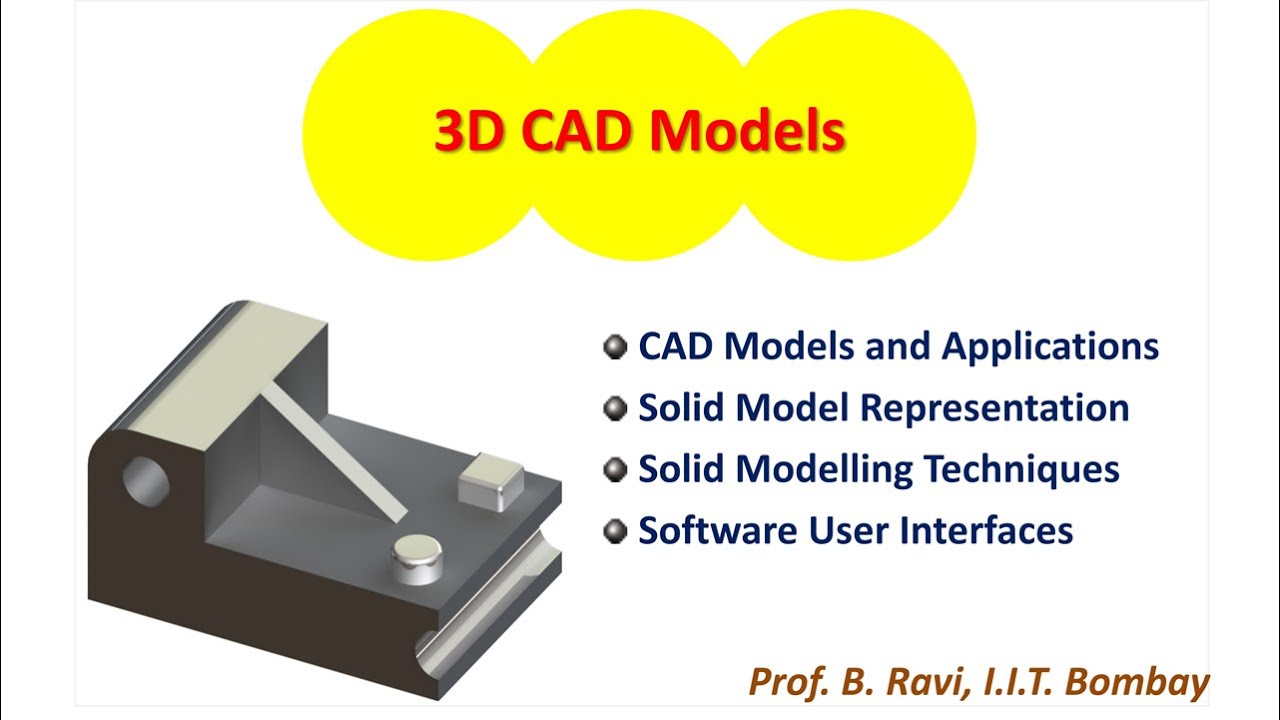 3D CAD Models

CAD Models and Applications
Solid Model Representation
Solid Modelling Techniques
Software User Interfaces

Prof. B. Ravi, I.I.T. Bombay